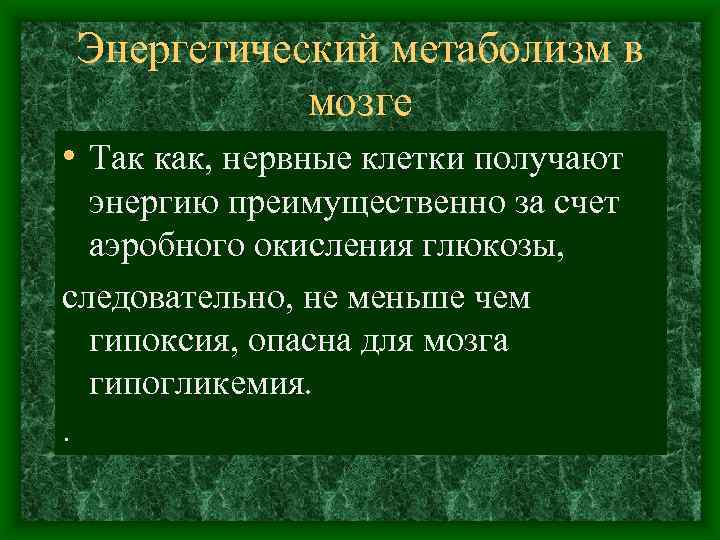 Энергетический метаболизм в мозге

• Так как, нервные клетки получают энергию преимущественно за счет аэробного окисления глюкозы,

следовательно, не меньше чем гипоксия, опасна для мозга гипогликемия.

.